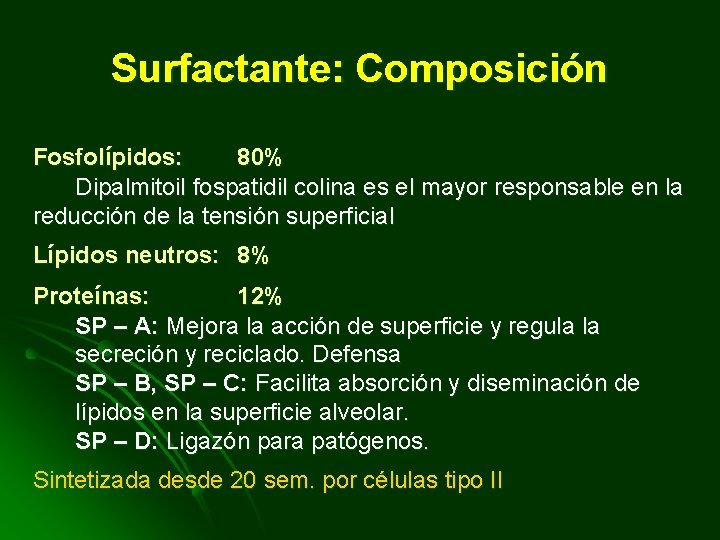 Surfactante: Composición

Fosfolípidos: 80%

Dipalmitoil fospatidil colina es el mayor responsable en la reducción de la tensión superficial

Lípidos neutros: 8%

Proteínas: 12%

SP – A: Mejora la acción de superficie y regula la secreción y reciclado. Defensa

SP – B, SP – C: Facilita absorción y diseminación de lípidos en la superficie alveolar.

SP – D: Ligazón para patógenos.

Sintetizada desde 20 sem. por células tipo II